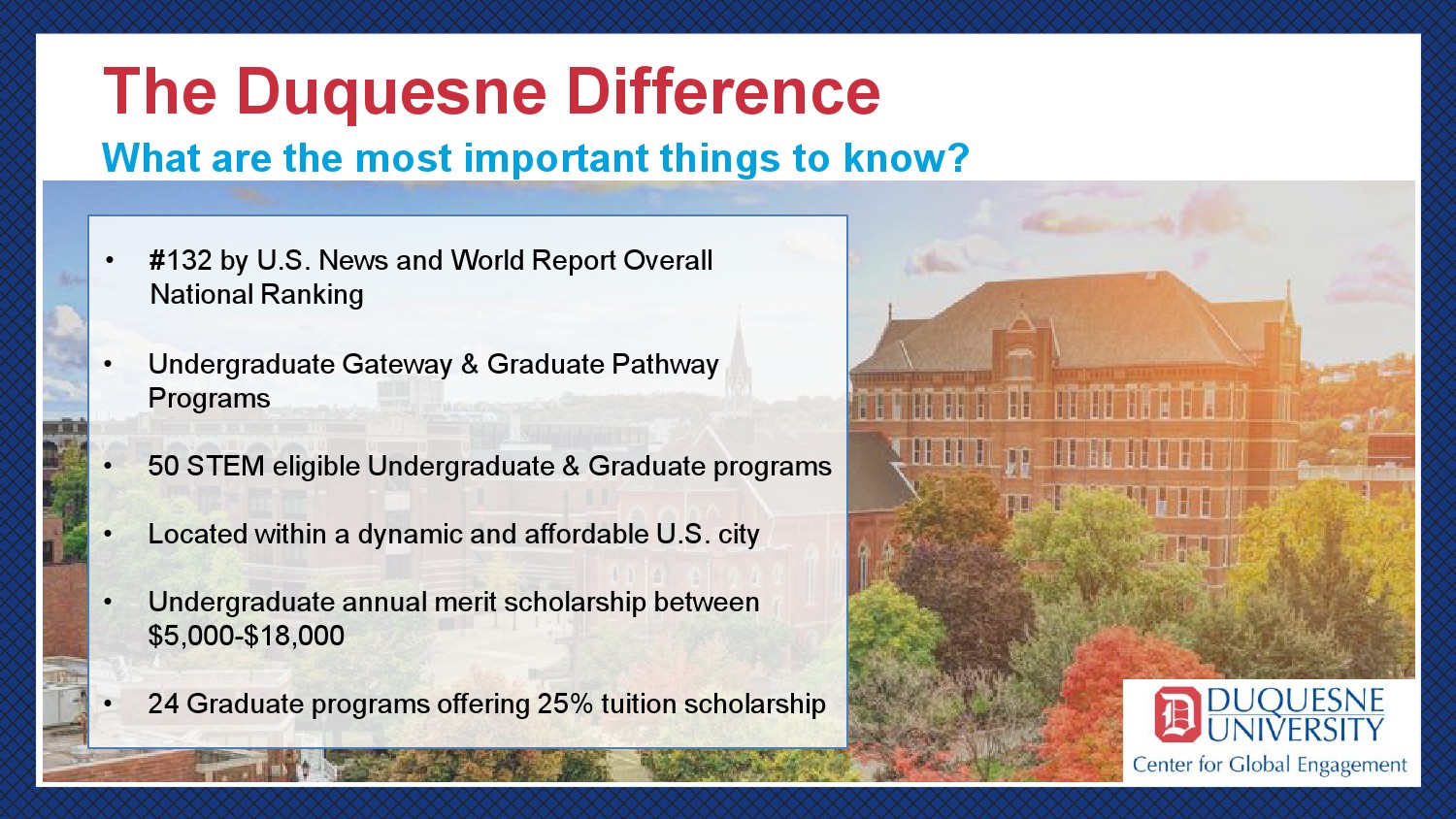 The Duquesne Difference

What are the most important things to know?

• #132 by U.S. News and World Report Overall National Ranking

• Undergraduate Gateway & Graduate Pathway Programs

• 50 STEM eligible Undergraduate & Graduate programs

• Located within a dynamic and affordable U.S. city

• Undergraduate annual merit scholarship between \$5,000-\$18,000

• 24 Graduate programs offering 25% tuition scholarship

D DUQUESNE UNIVERSITY
Center for Global Engagement